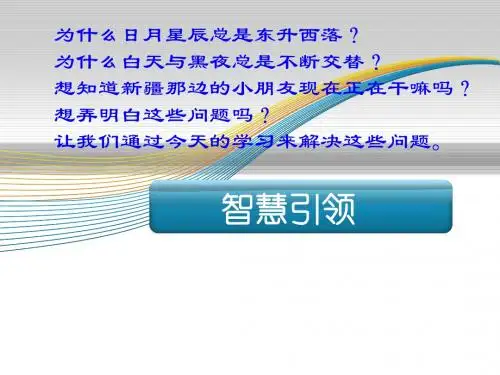 为什么日月星辰总是东升西落？
为什么白天与黑夜总是不断交替？
想知道新疆那边的小朋友现在正在干嘛吗？
想弄明白这些问题吗？
让我们通过今天的学习来解决这些问题。

智慧引领